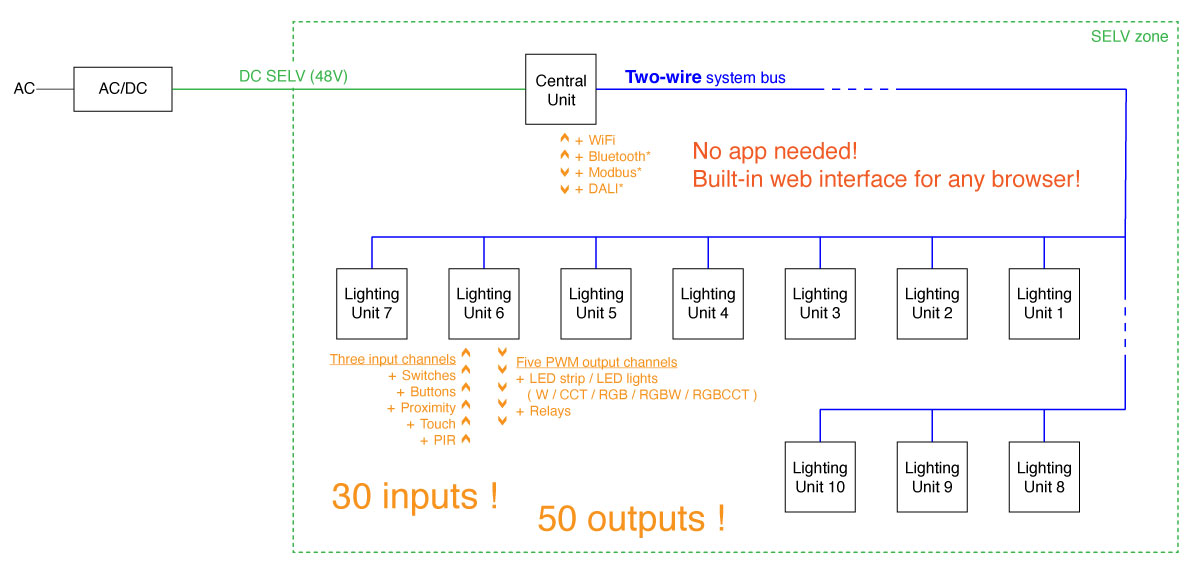 SELV zone

AC

AC/DC

DC SELV (48V)

Central Unit

Two-wire system bus

+ WiFi
+ Bluetooth*
+ Modbus*
+ DALI*

No app needed!
Built-in web interface for any browser!

Lighting Unit 7

Lighting Unit 6

Lighting Unit 5

Lighting Unit 4

Lighting Unit 3

Lighting Unit 2

Lighting Unit 1

Three input channels
+ Switches
+ Buttons
+ Proximity
+ Touch
+ PIR

Five PWM output channels
+ LED strip / LED lights
( W / CCT / RGB / RGBW / RGBCCT )
+ Relays

Lighting Unit 10

Lighting Unit 9

Lighting Unit 8

30 inputs !

50 outputs !